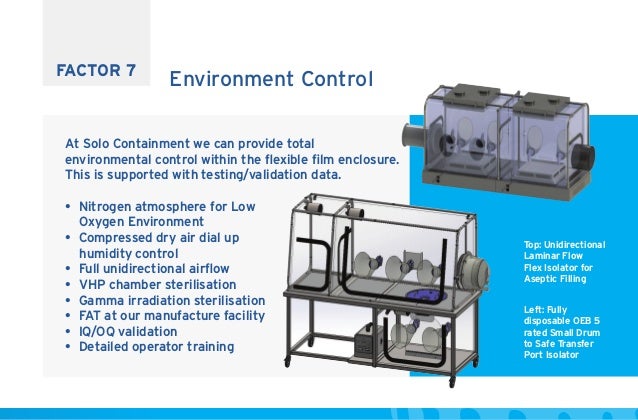 FACTOR 7

Environment Control

At Solo Containment we can provide total environmental control within the flexible film enclosure. This is supported with testing/validation data.

• Nitrogen atmosphere for Low Oxygen Environment
• Compressed dry air dial up humidity control
• Full unidirectional airflow
• VHP chamber sterilisation
• Gamma irradiation sterilisation
• FAT at our manufacture facility
• IQ/OQ validation
• Detailed operator training

Top: Unidirectional Laminar Flow Flex Isolator for Aseptic Filling

Left: Fully disposable OEB 5 rated Small Drum to Safe Transfer Port Isolator